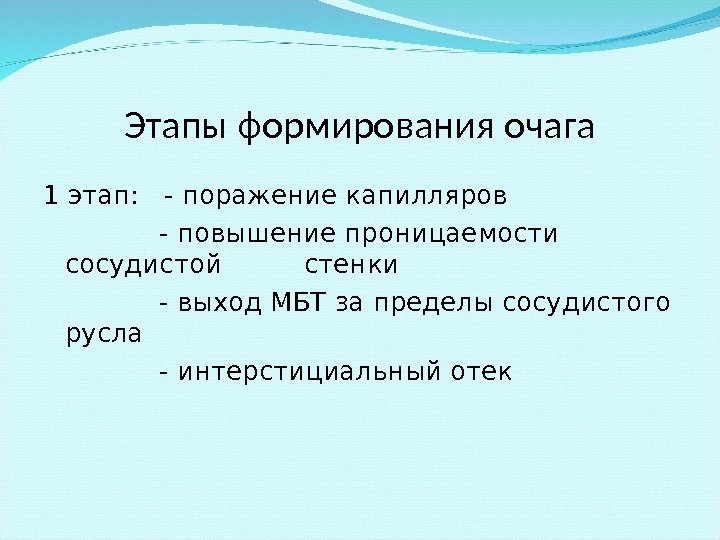 Этапы формирования очага

1 этап: - поражение капилляров

- повышение проницаемости сосудистой стенки

- выход МБТ за пределы сосудистого русла

- интерстициальный отек